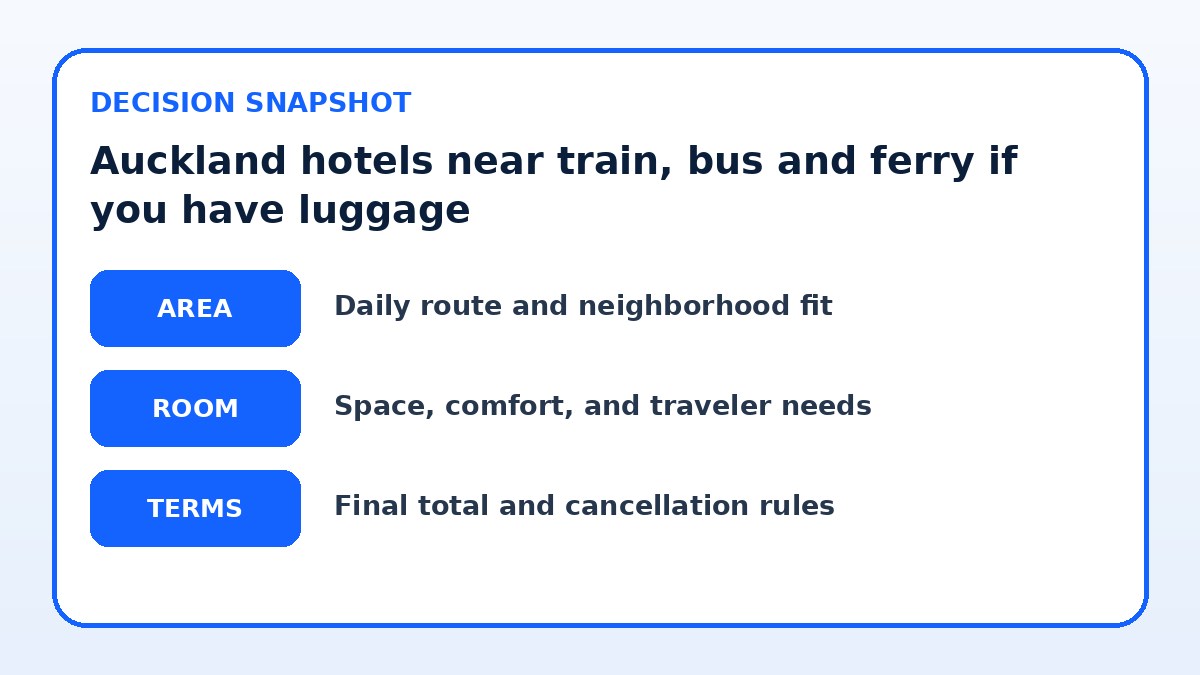 DECISION SNAPSHOT

Auckland hotels near train, bus and ferry if you have luggage

AREA
Daily route and neighborhood fit

ROOM
Space, comfort, and traveler needs

TERMS
Final total and cancellation rules